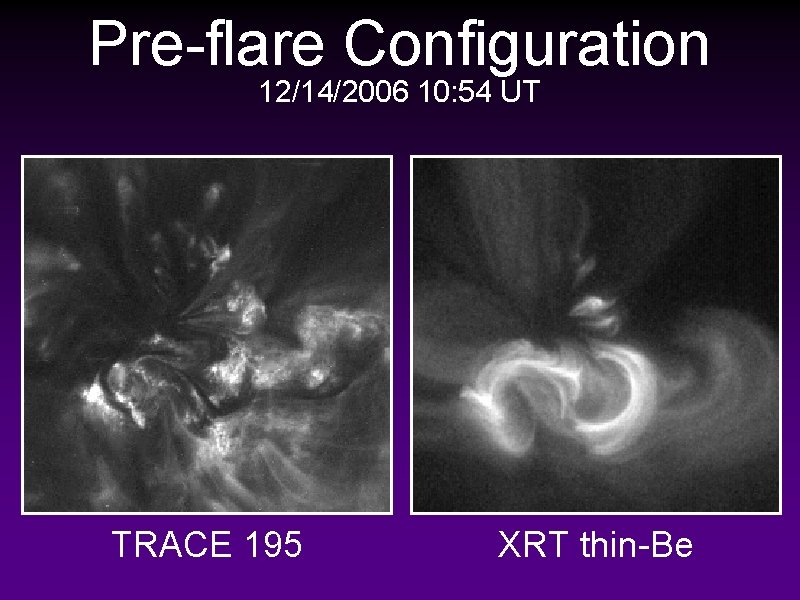 Pre-flare Configuration
12/14/2006 10:54 UT

TRACE 195

XRT thin-Be